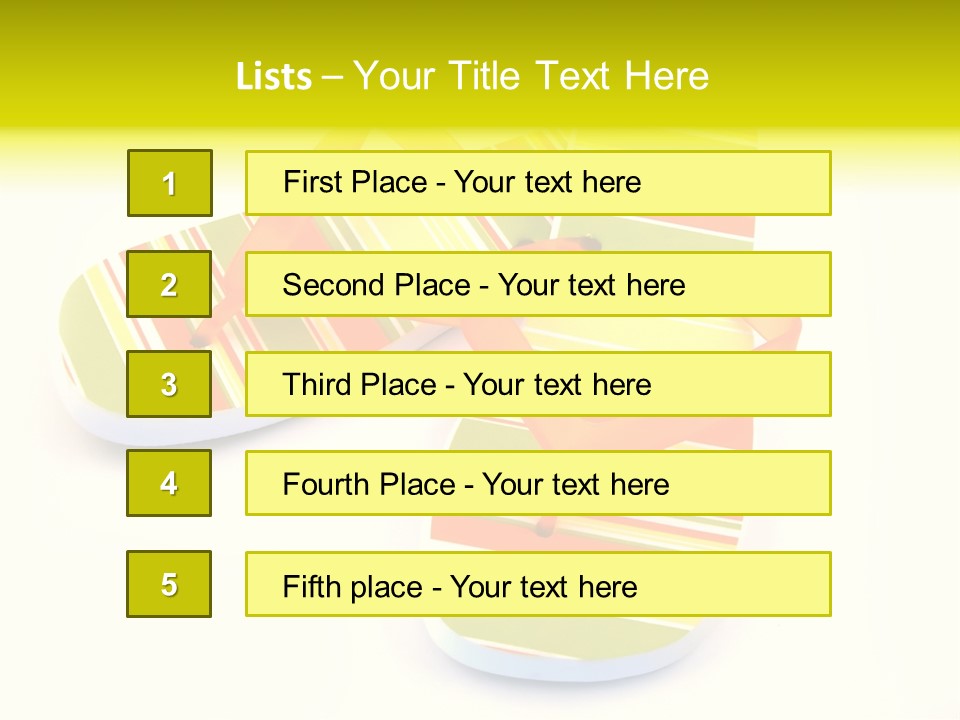 Lists – Your Title Text Here

1

First Place - Your text here

2

Second Place - Your text here

3

Third Place - Your text here

4

Fourth Place - Your text here

5

Fifth place - Your text here